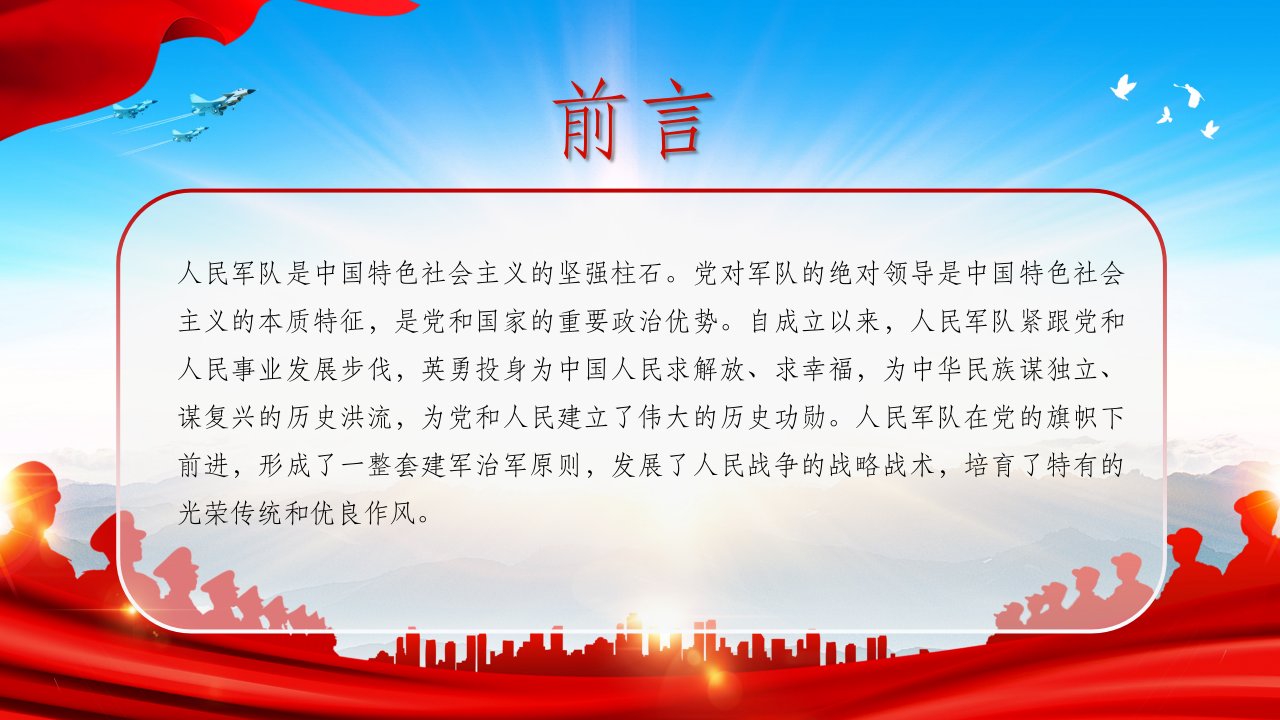 前言

人民军队是中国特色社会主义的坚强柱石。党对军队的绝对领导是中国特色社会主义的本质特征，是党和国家的重要政治优势。自成立以来，人民军队紧跟党和人民事业发展步伐，英勇投身为中国人民求解放、求幸福，为中华民族谋独立、谋复兴的历史洪流，为党和人民建立了伟大的历史功勋。人民军队在党的旗帜下前进，形成了一整套建军治军原则，发展了人民战争的战略战术，培育了特有的光荣传统和优良作风。